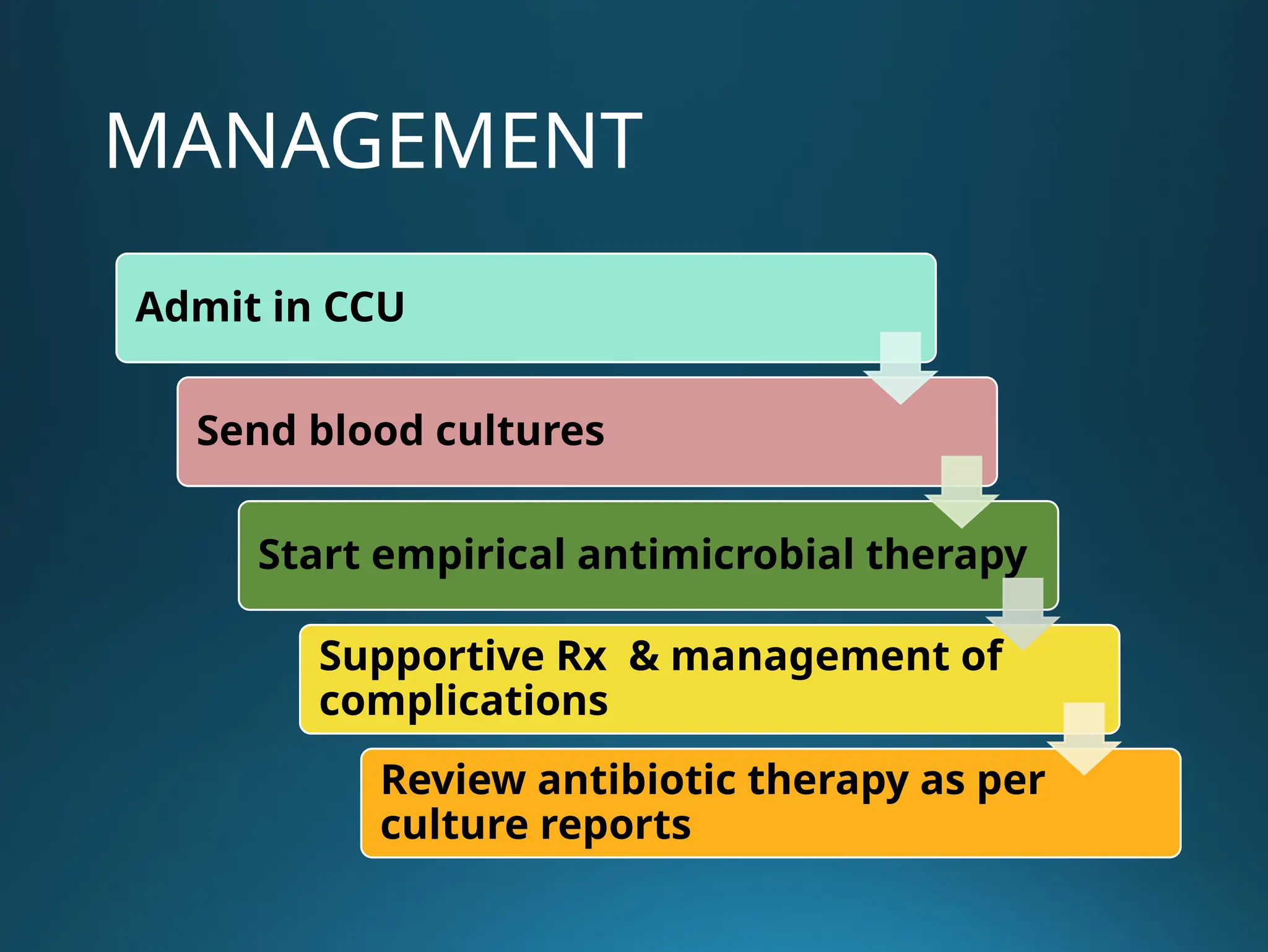 MANAGEMENT

Admit in CCU

Send blood cultures

Start empirical antimicrobial therapy

Supportive Rx & management of complications

Review antibiotic therapy as per culture reports